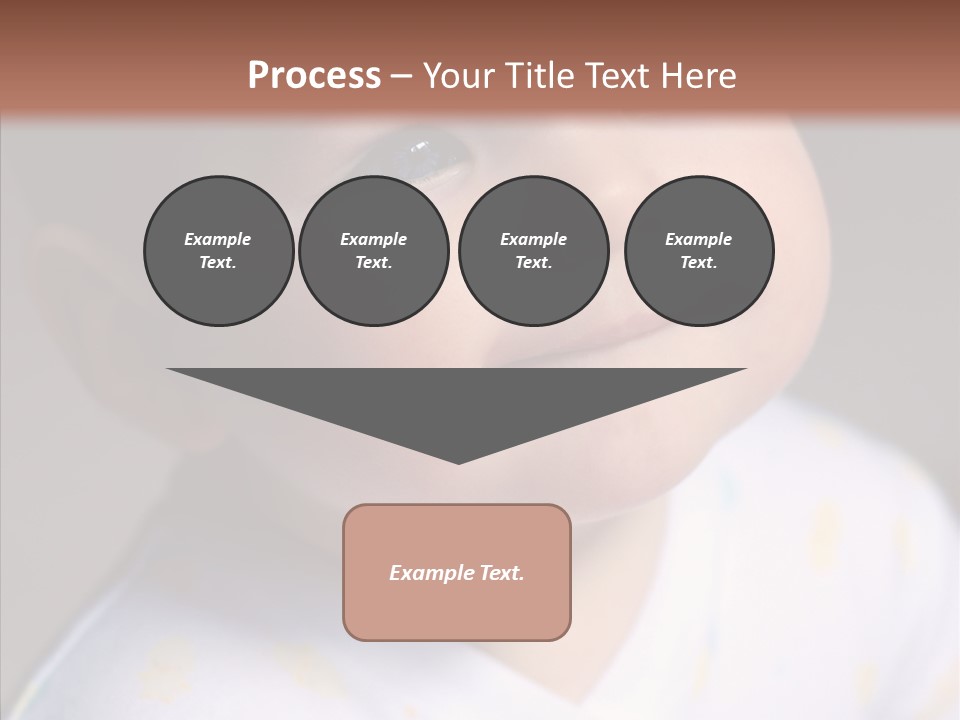 Process – Your Title Text Here

Example Text.

Example Text.

Example Text.

Example Text.

Example Text.